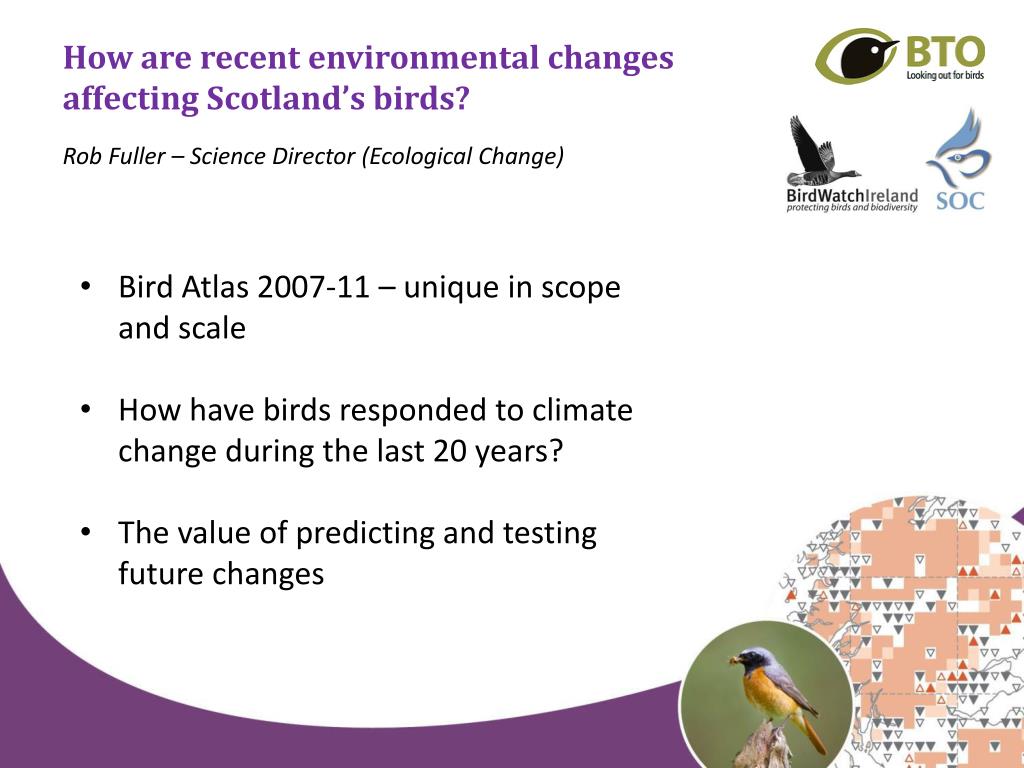 How are recent environmental changes affecting Scotland's birds?

Rob Fuller – Science Director (Ecological Change)

BTO
Looking out for birds

BirdWatchIreland
protecting birds and biodiversity

SOC

• Bird Atlas 2007-11 – unique in scope and scale

• How have birds responded to climate change during the last 20 years?

• The value of predicting and testing future changes